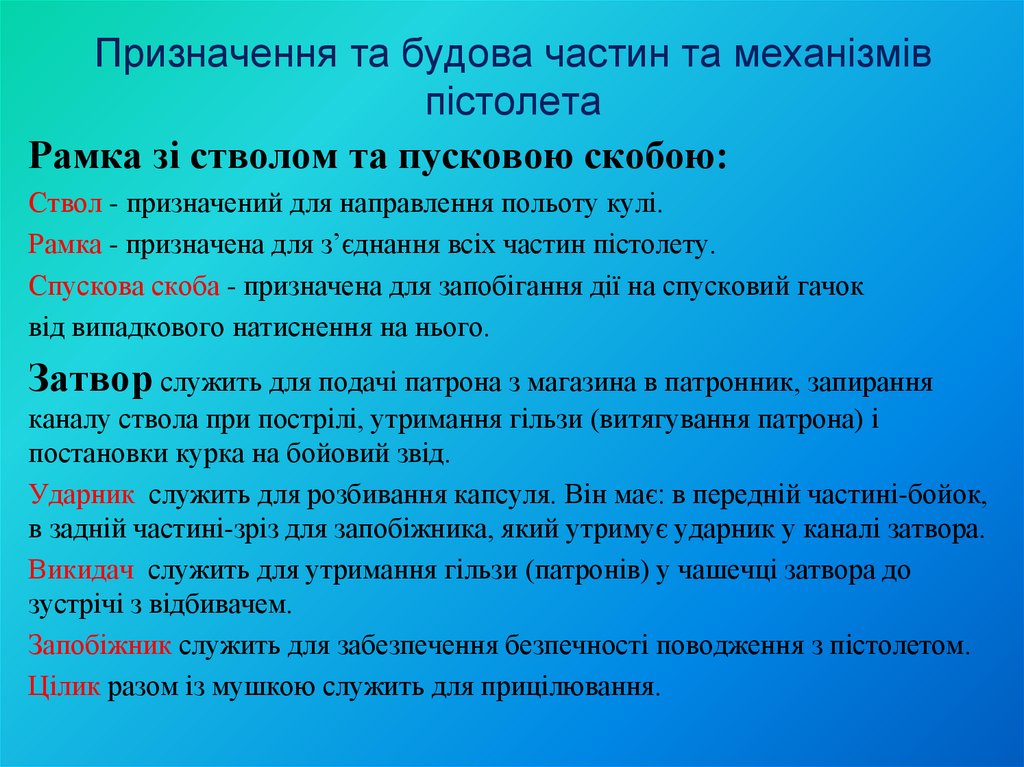 Призначення та будова частин та механізмів пістолета

Рамка зі стволом та пусковою скобою:

Ствол - призначений для направлення польоту кулі.

Рамка - призначена для з'єднання всіх частин пістолету.

Спускова скоба - призначена для запобігання дії на спусковий гачок від випадкового натиснення на нього.

Затвор служить для подачі патрона з магазина в патронник, запирання каналу ствола при пострілі, утримання гільзи (витягування патрона) і постановки курка на бойовий звід.

Ударник служить для розбивання капсуля. Він має: в передній частині-бойок, в задній частині-зріз для запобіжника, який утримує ударник у каналі затвора.

Викидач служить для утримання гільзи (патронів) у чашечці затвора до зустрічі з відбивачем.

Запобіжник служить для забезпечення безпечності поводження з пістолетом.

Цілик разом із мушкою служить для прицілювання.